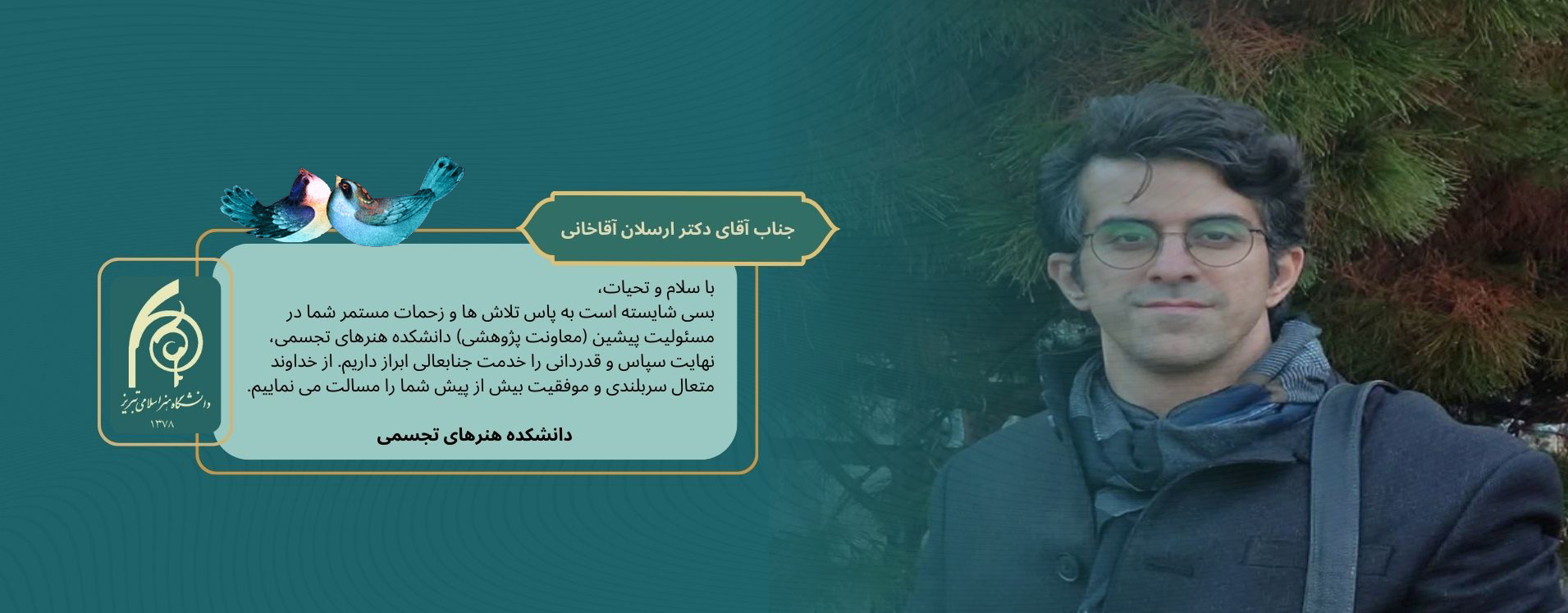 جناب آقای دکتر ارسلان آقاخانی

با سلام و تحیات،
بسی شایسته است به پاس تلاش ها و زحمات مستمر شما در مسئولیت پیشین (معاونت پژوهشی) دانشکده هنرهای تجسمی، نهایت سپاس و قدردانی را خدمت جنابعالی ابراز داریم. از خداوند متعال سربلندی و موفقیت بیش از پیش شما را مسالت می نماییم.

دانشکده هنرهای تجسمی

دانشگاه هنر اسلامی تبریز
۱۳۷۸